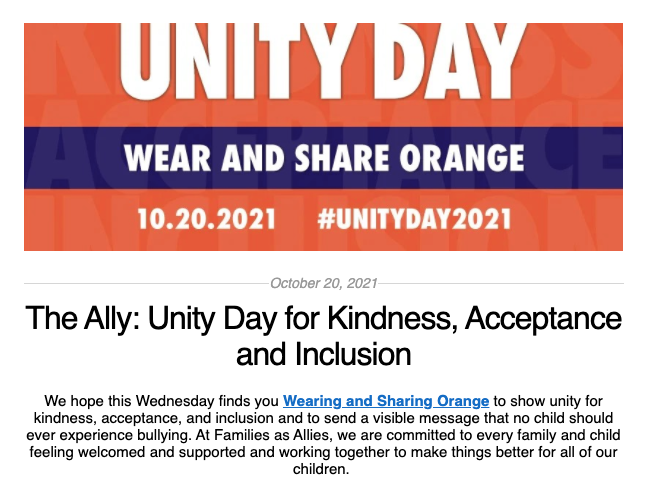 UNITY DAY

WEAR AND SHARE ORANGE

10.20.2021 #UNITYDAY2021

October 20, 2021

The Ally: Unity Day for Kindness, Acceptance and Inclusion

We hope this Wednesday finds you Wearing and Sharing Orange to show unity for kindness, acceptance, and inclusion and to send a visible message that no child should ever experience bullying. At Families as Allies, we are committed to every family and child feeling welcomed and supported and working together to make things better for all of our children.